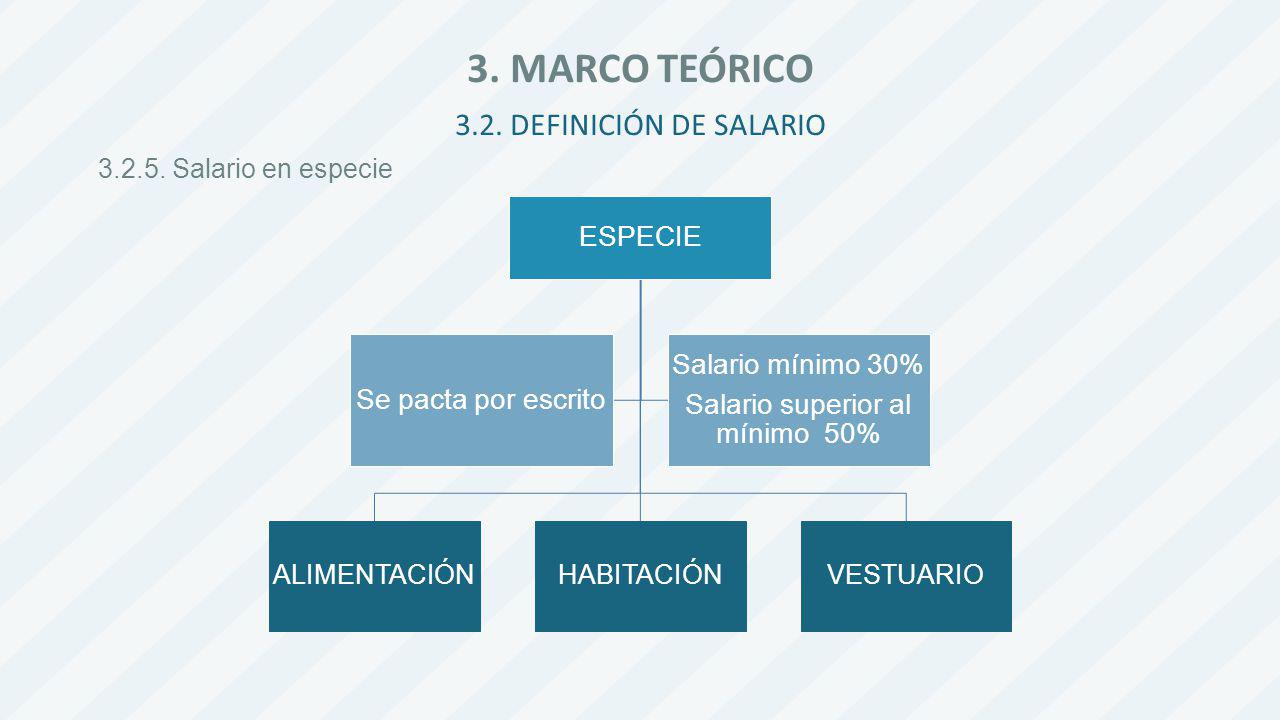 3. MARCO TEÓRICO

3.2. DEFINICIÓN DE SALARIO

3.2.5. Salario en especie

ESPECIE

Se pacta por escrito

Salario mínimo 30%

Salario superior al mínimo 50%

ALIMENTACIÓN

HABITACIÓN

VESTUARIO